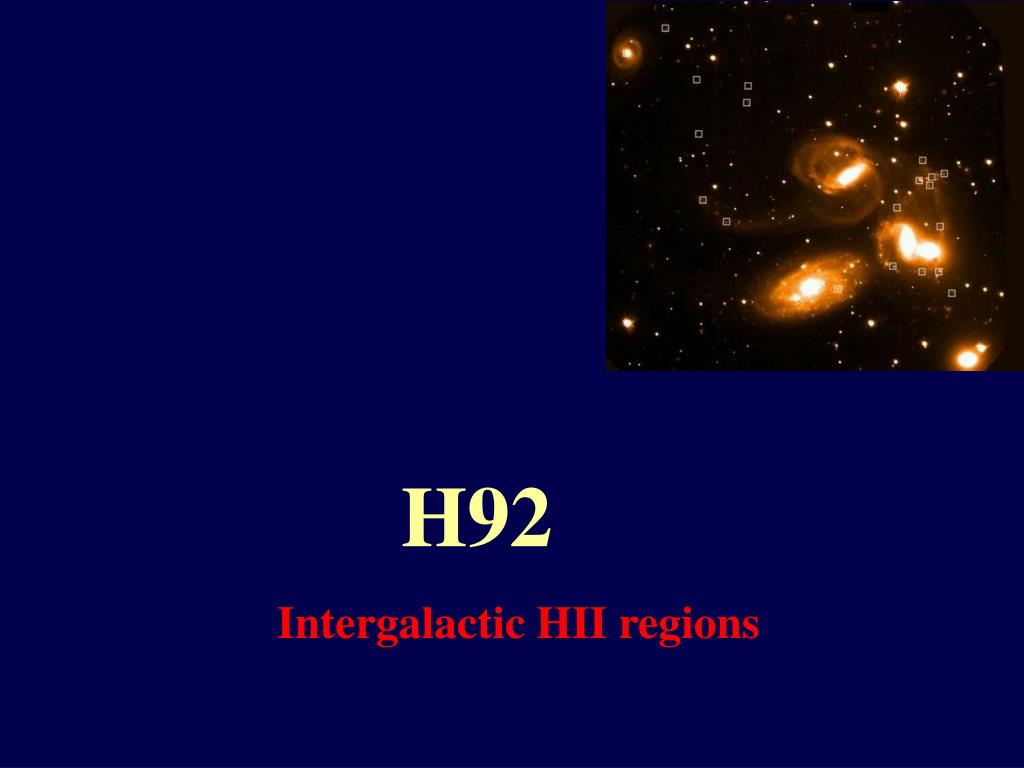 H92

Intergalactic HII regions